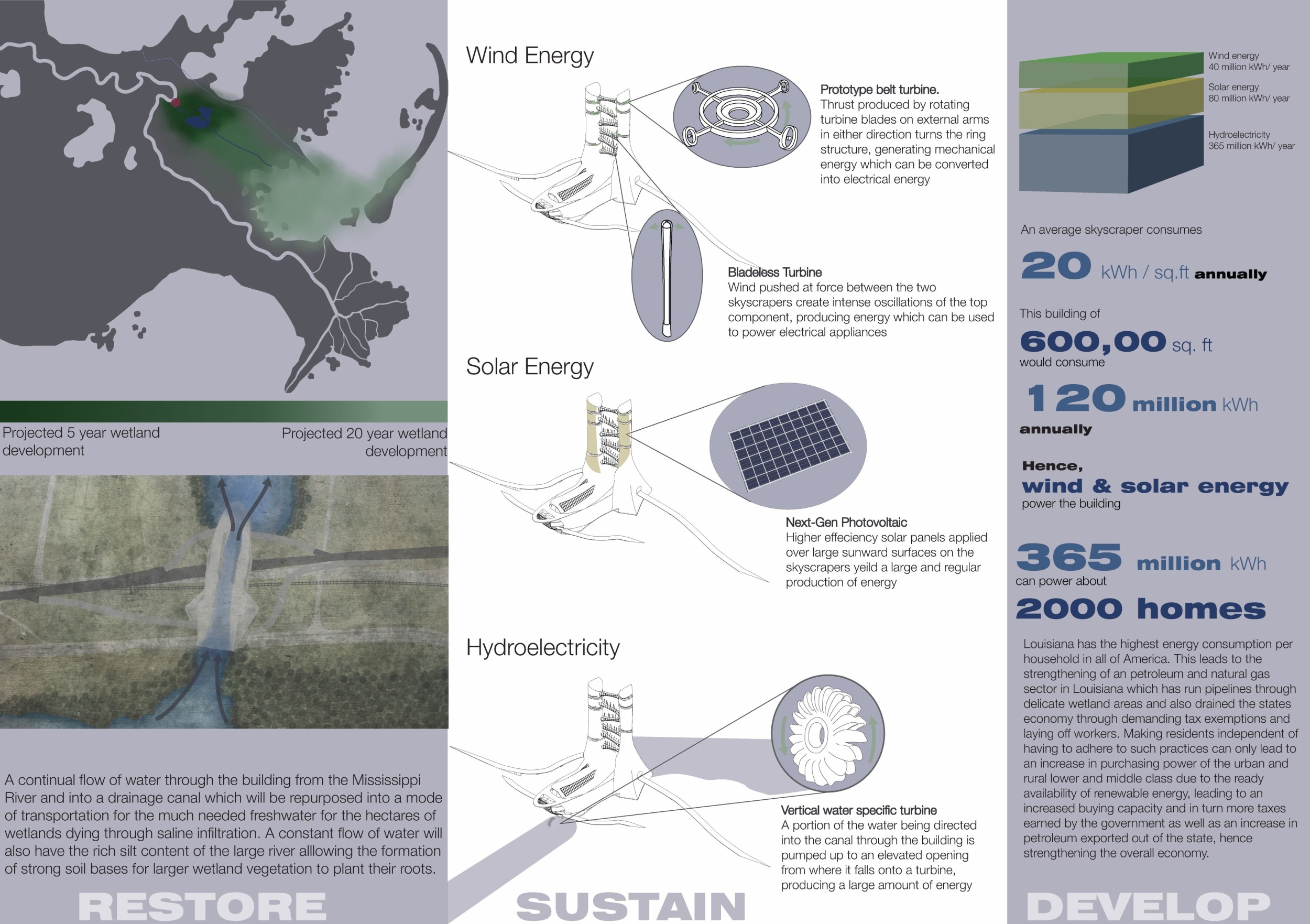 Projected 5 year wetland development

Projected 20 year wetland development

A continual flow of water through the building from the Mississippi River and into a drainage canal which will be repurposed into a mode of transportation for the much needed freshwater for the hectares of wetlands dying through saline infiltration. A constant flow of water will also have the rich silt content of the large river alllowing the formation of strong soil bases for larger wetland vegetation to plant their roots.

RESTORE

Wind Energy

Prototype belt turbine.
Thrust produced by rotating turbine blades on external arms in either direction turns the ring structure, generating mechanical energy which can be converted into electrical energy

Bladeless Turbine
Wind pushed at force between the two skyscrapers create intense oscillations of the top component, producing energy which can be used to power electrical appliances

Solar Energy

Next-Gen Photovoltaic
Higher effeciency solar panels applied over large sunward surfaces on the skyscrapers yeild a large and regular production of energy

Hydroelectricity

Vertical water specific turbine
A portion of the water being directed into the canal through the building is pumped up to an elevated opening from where it falls onto a turbine, producing a large amount of energy

SUSTAIN

Wind energy
40 million kWh/ year

Solar energy
80 million kWh/ year

Hydroelectricity
365 million kWh/ year

An average skyscraper consumes

20 kWh / sq.ft annually

This building of

600,00 sq. ft
would consume

120 million kWh
annually

Hence,
wind & solar energy
power the building

365 million kWh
can power about

2000 homes

Louisiana has the highest energy consumption per household in all of America. This leads to the strengthening of an petroleum and natural gas sector in Louisiana which has run pipelines through delicate wetland areas and also drained the states economy through demanding tax exemptions and laying off workers. Making residents independent of having to adhere to such practices can only lead to an increase in purchasing power of the urban and rural lower and middle class due to the ready availability of renewable energy, leading to an increased buying capacity and in turn more taxes earned by the government as well as an increase in petroleum exported out of the state, hence strengthening the overall economy.

DEVELOP